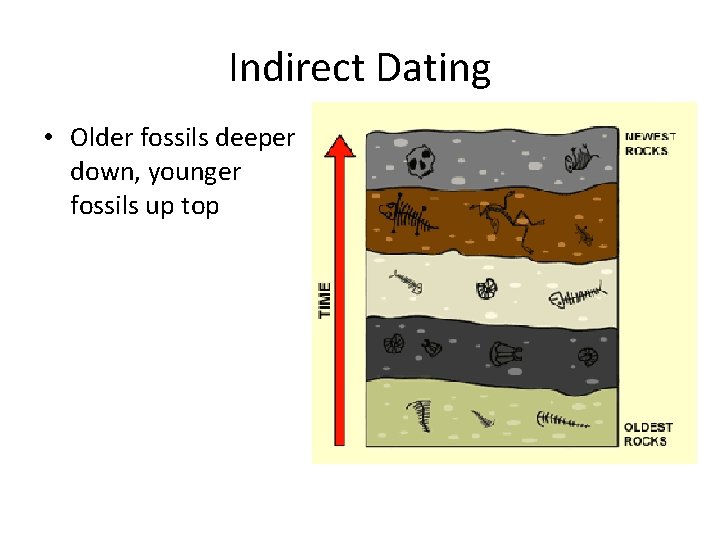 Indirect Dating

• Older fossils deeper down, younger fossils up top

TIME

NEWEST ROCKS

OLDEST ROCKS